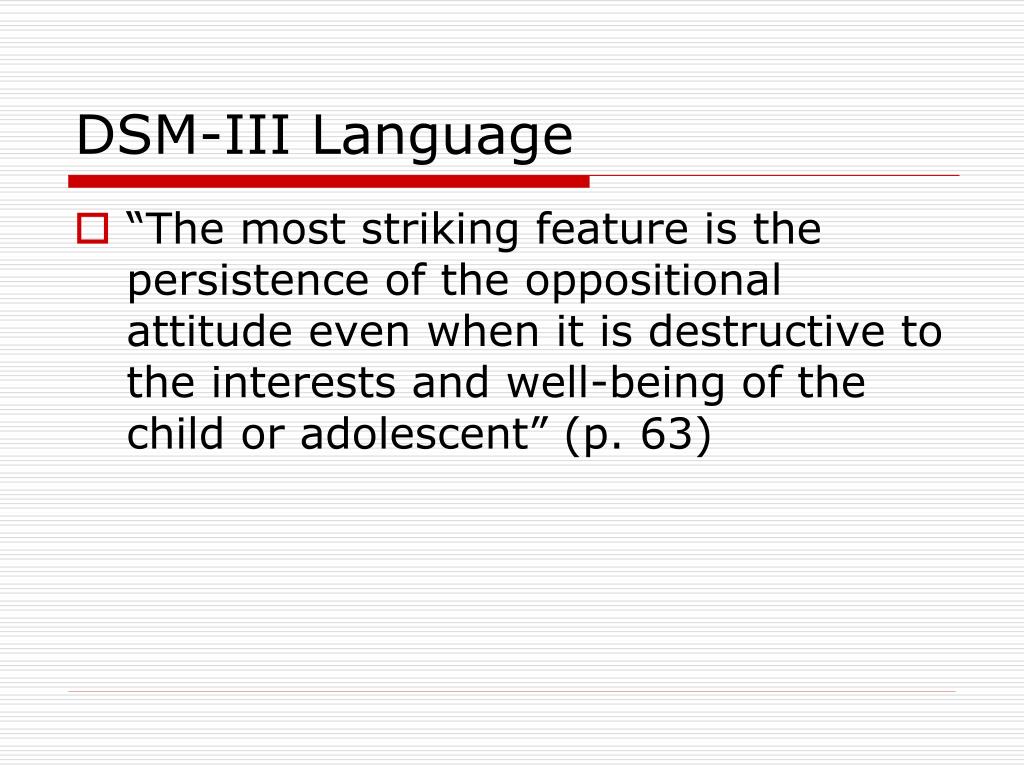 DSM-III Language

“The most striking feature is the persistence of the oppositional attitude even when it is destructive to the interests and well-being of the child or adolescent” (p. 63)